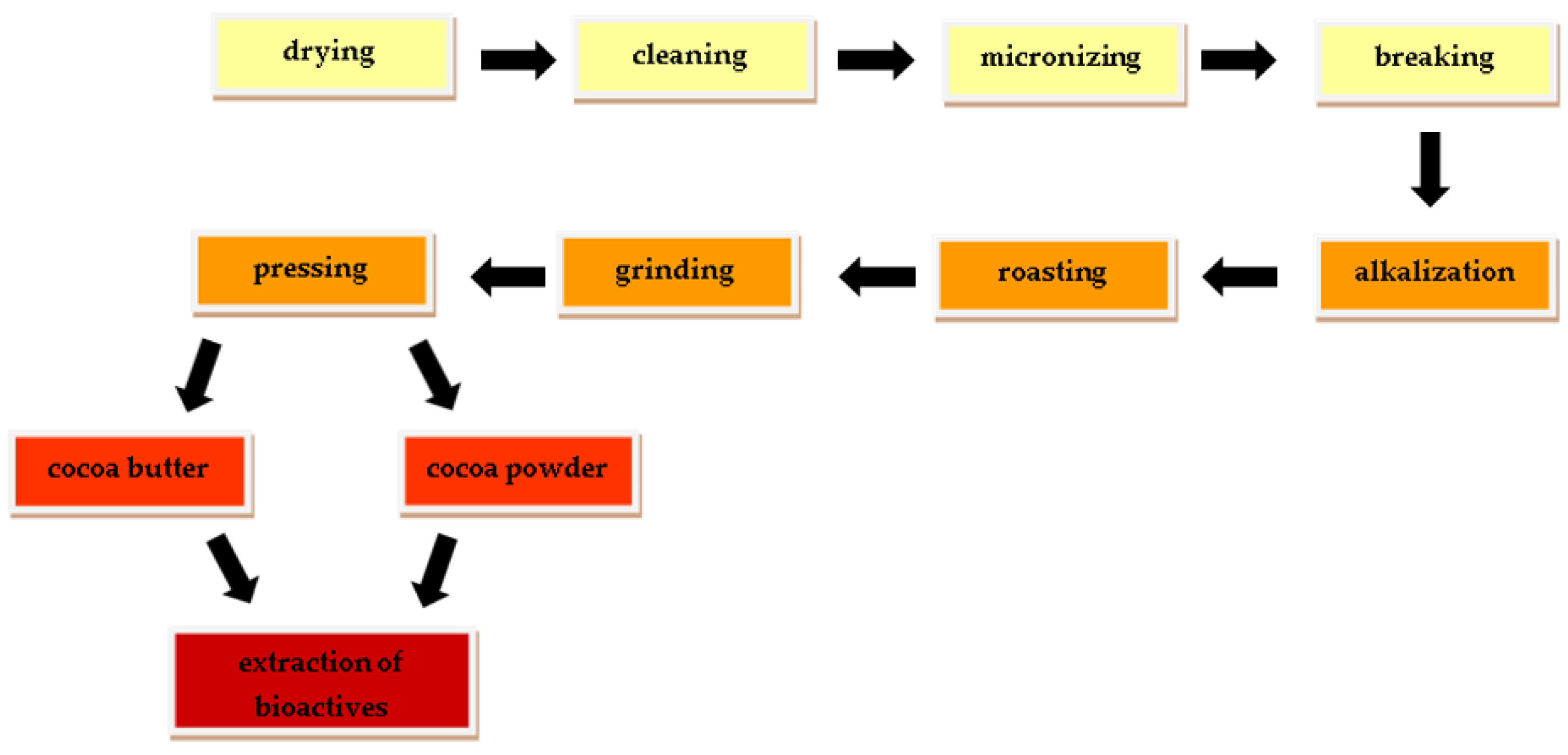 drying

cleaning

micronizing

breaking

alkalization

roasting

grinding

pressing

cocoa butter

cocoa powder

extraction of bioactives